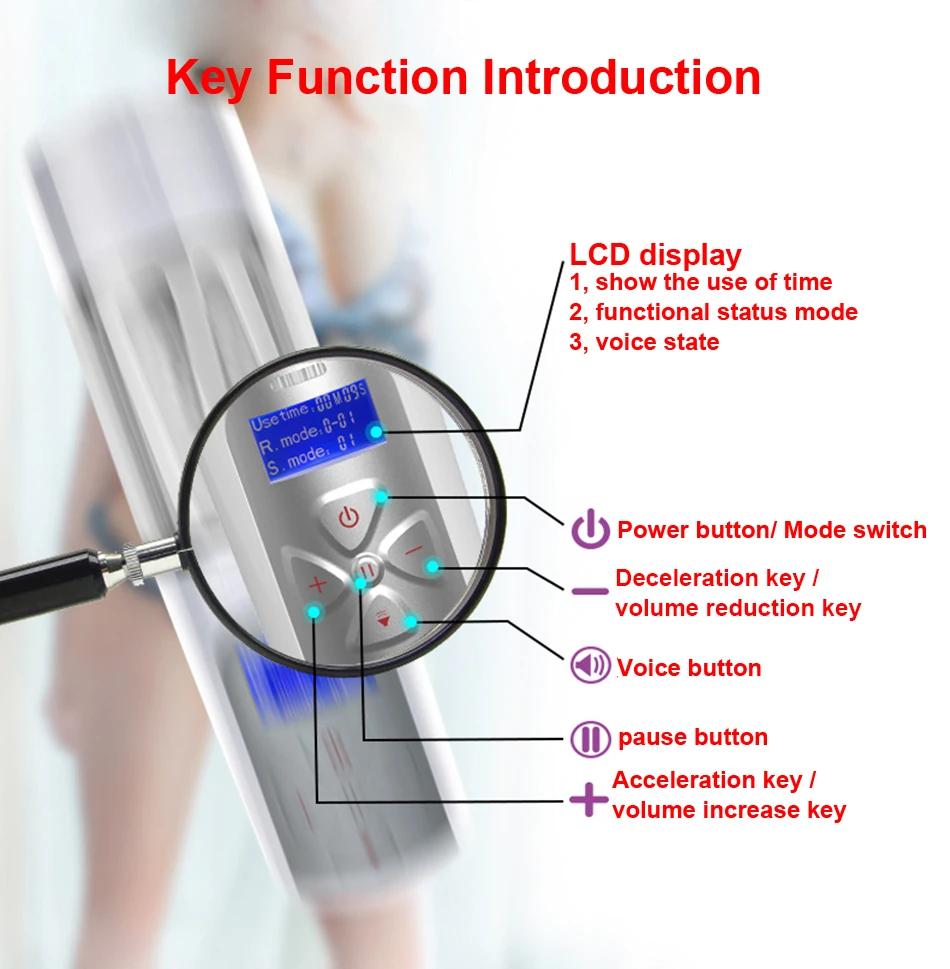 Key Function Introduction

LCD display
1, show the use of time
2, functional status mode
3, voice state

Usetime: 00M09S
R.mode: 0-01
S.mode: 01

Power button/ Mode switch

Deceleration key / volume reduction key

Voice button

pause button

Acceleration key / volume increase key